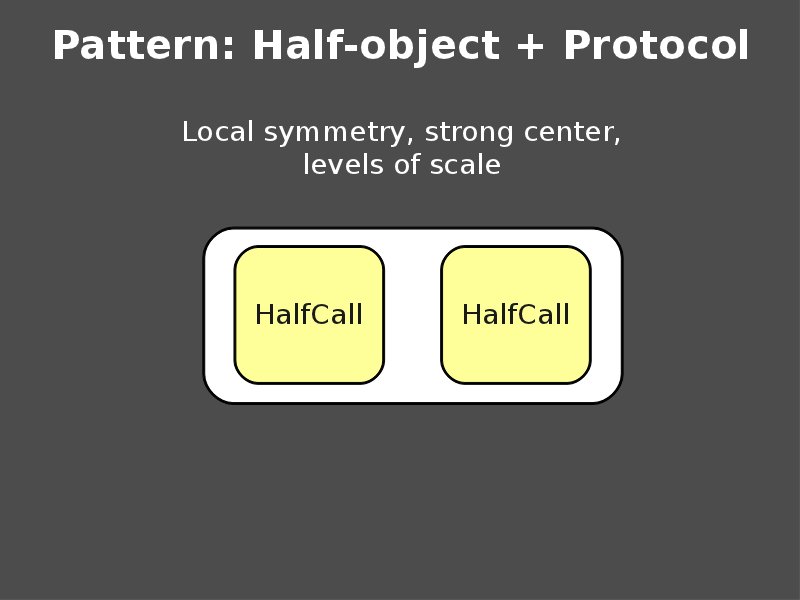 Pattern: Half-object + Protocol

Local symmetry, strong center, levels of scale

HalfCall

HalfCall